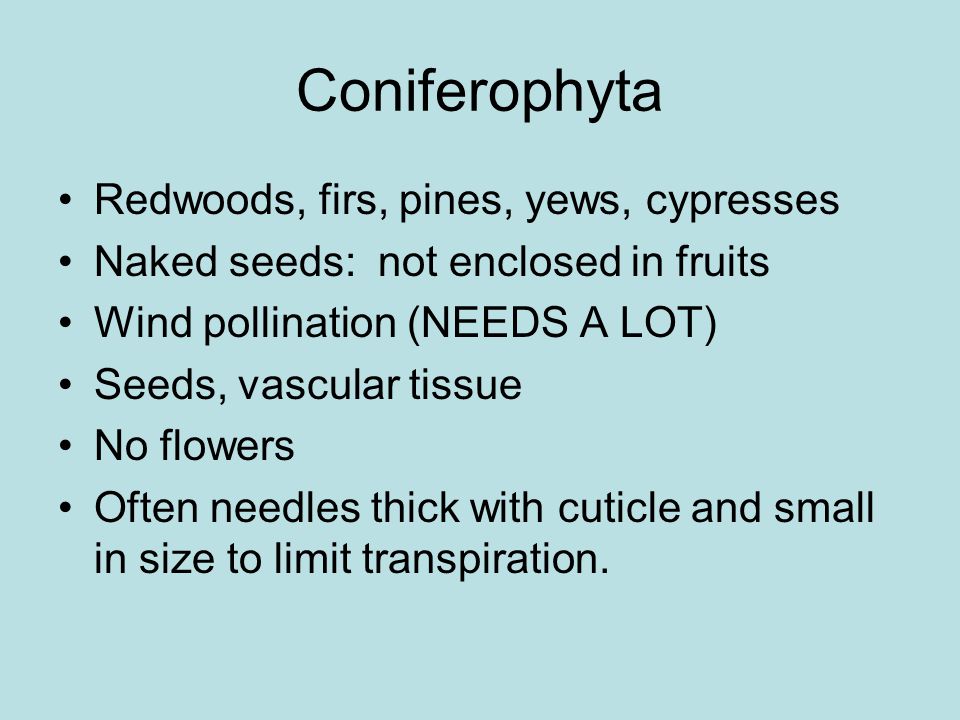 Coniferophyta

• Redwoods, firs, pines, yews, cypresses
• Naked seeds:  not enclosed in fruits
• Wind pollination (NEEDS A LOT)
• Seeds, vascular tissue
• No flowers
• Often needles thick with cuticle and small in size to limit transpiration.